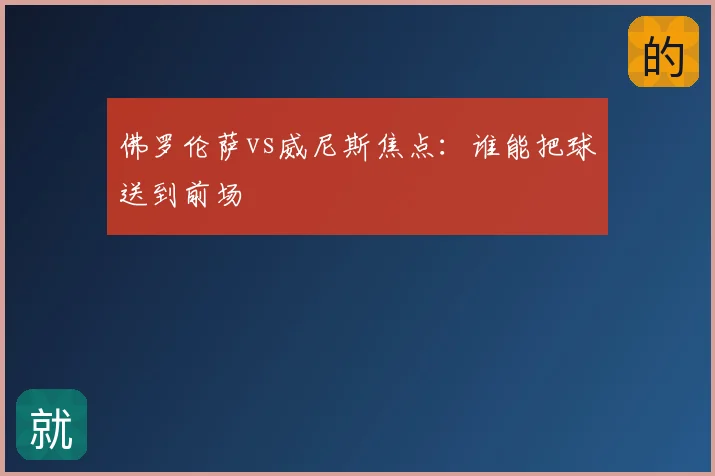 的

佛罗伦萨VS威尼斯焦点：谁能把球送到前场

就